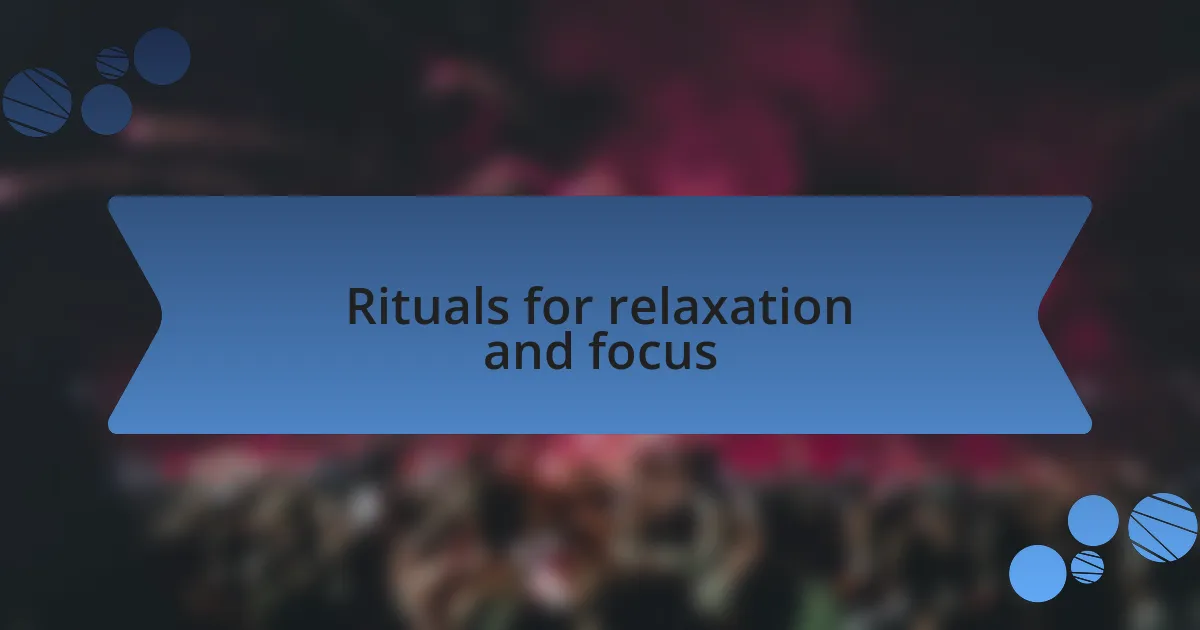 Rituals for relaxation and focus